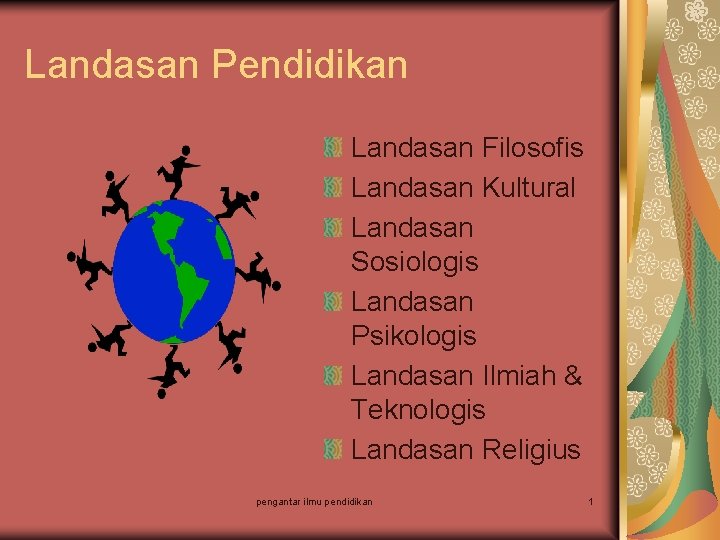 Landasan Pendidikan

Landasan Filosofis
Landasan Kultural
Landasan Sosiologis
Landasan Psikologis
Landasan Ilmiah & Teknologis
Landasan Religius

pengantar ilmu pendidikan

1